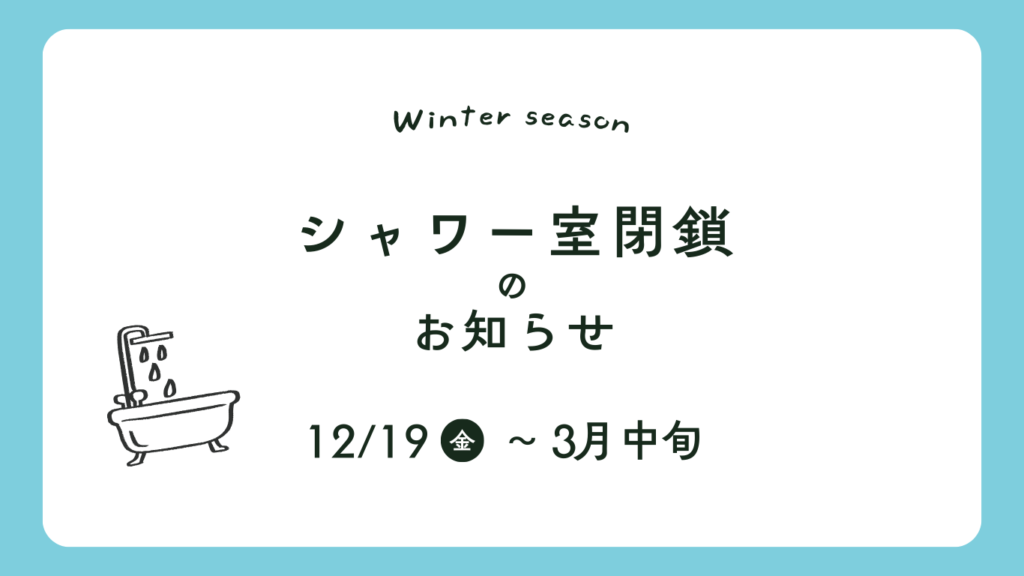 Winter season

シャワー室閉鎖
の
お知らせ

12/19 金 ～3月中旬